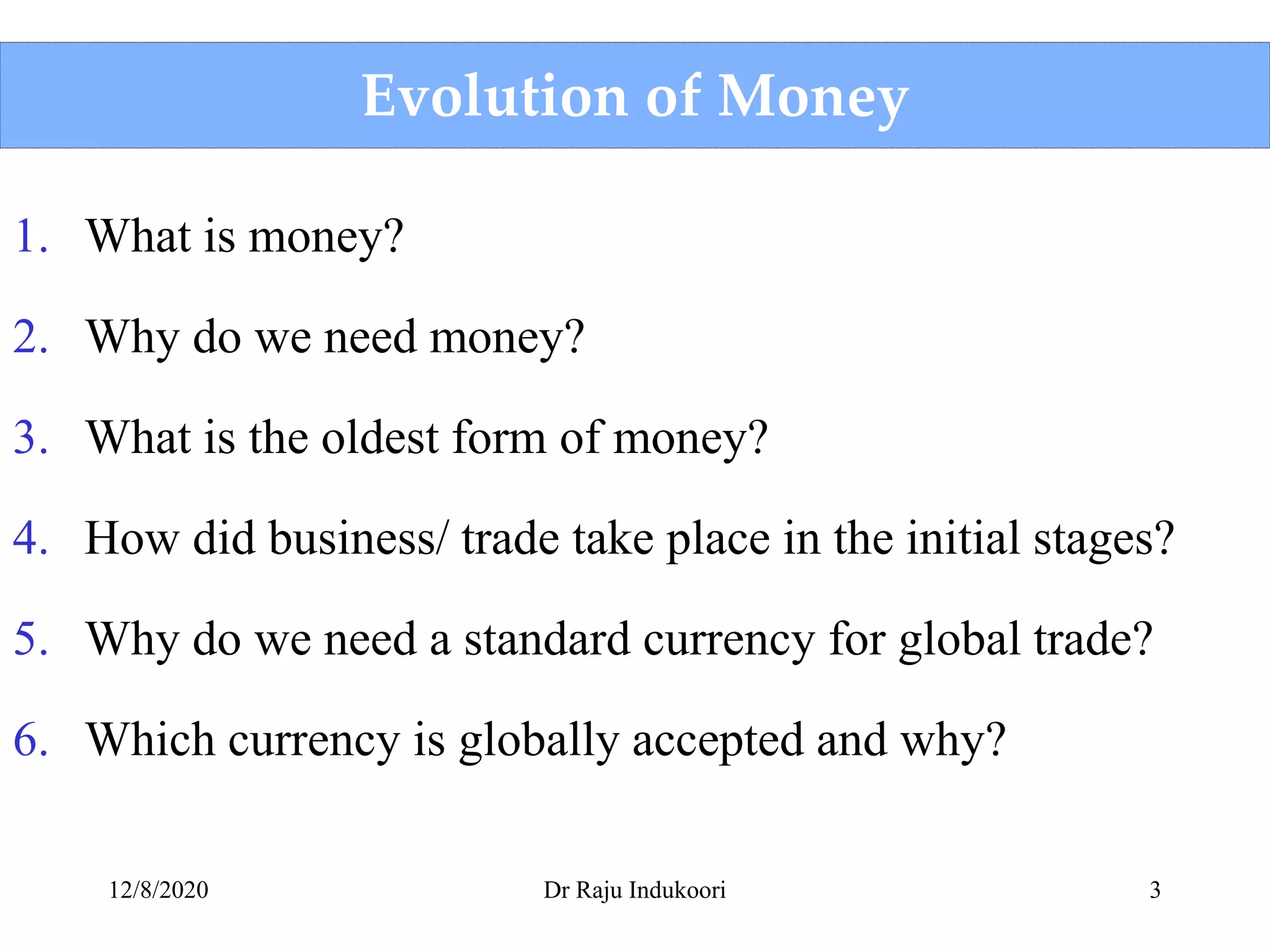 Evolution of Money

1. What is money?

2. Why do we need money?

3. What is the oldest form of money?

4. How did business/ trade take place in the initial stages?

5. Why do we need a standard currency for global trade?

6. Which currency is globally accepted and why?

12/8/2020 Dr Raju Indukoori 3